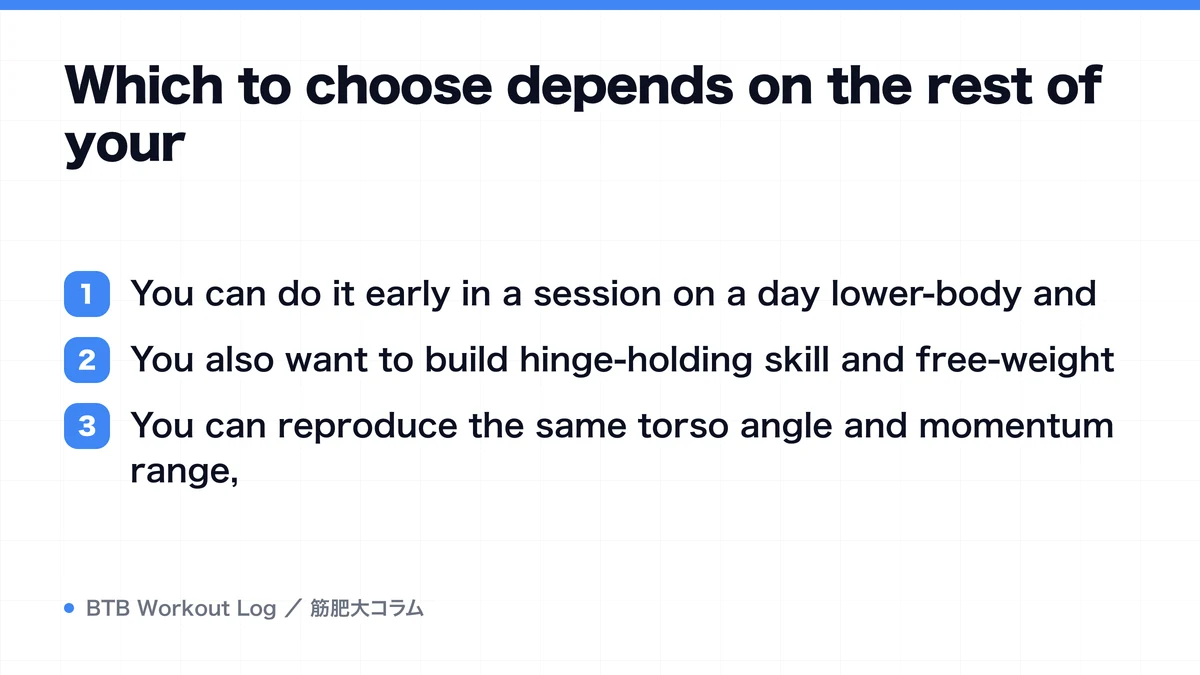 Which to choose depends on the rest of your

1 You can do it early in a session on a day lower-body and

2 You also want to build hinge-holding skill and free-weight

3 You can reproduce the same torso angle and momentum range,

BTB Workout Log ／ 筋肥大コラム